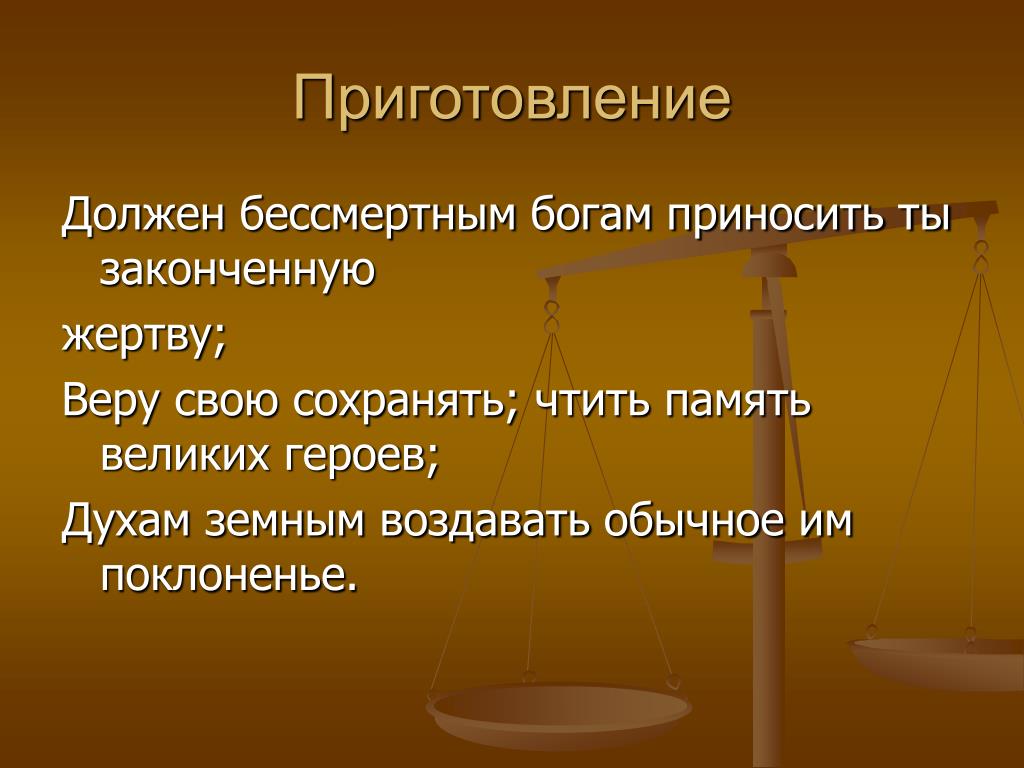 Приготовление

Должен бессмертным богам приносить ты законченную

жертву;

Веру свою сохранять; чтить память великих героев;

Духам земным воздавать обычное им поклоненье.